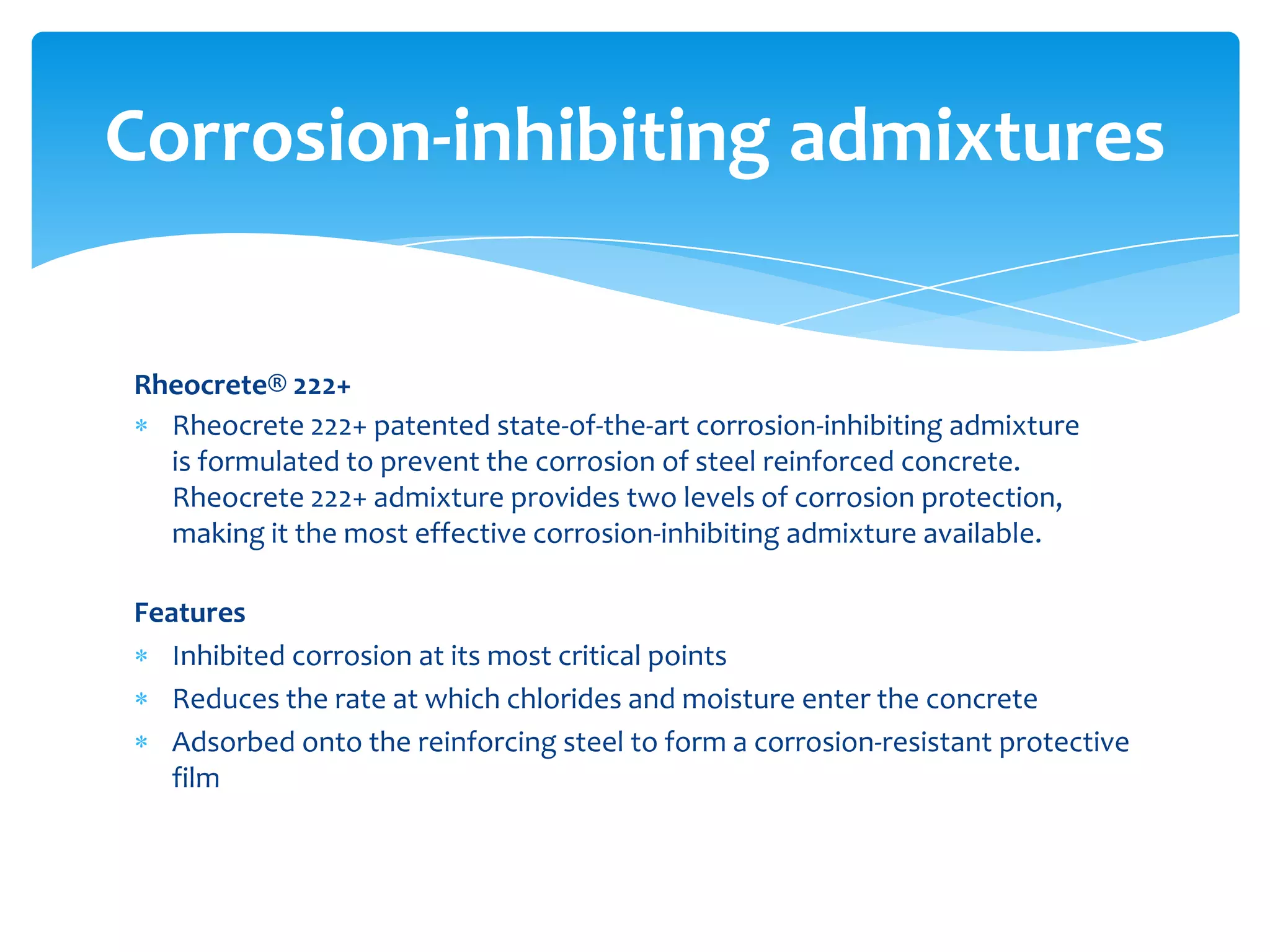 Corrosion-inhibiting admixtures

Rheocrete® 222+

* Rheocrete 222+ patented state-of-the-art corrosion-inhibiting admixture is formulated to prevent the corrosion of steel reinforced concrete. Rheocrete 222+ admixture provides two levels of corrosion protection, making it the most effective corrosion-inhibiting admixture available.

Features

* Inhibited corrosion at its most critical points
* Reduces the rate at which chlorides and moisture enter the concrete
* Adsorbed onto the reinforcing steel to form a corrosion-resistant protective film